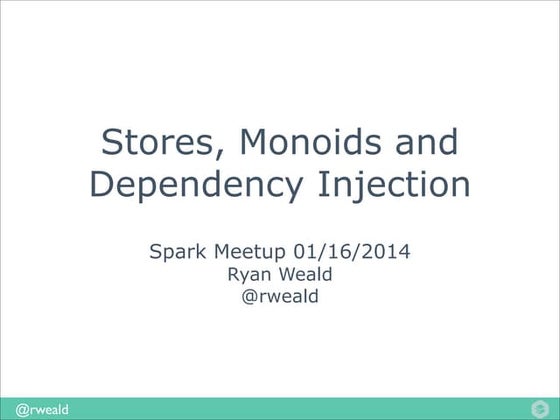 Stores, Monoids and Dependency Injection

Spark Meetup 01/16/2014
Ryan Weald
@rweald

@rweald